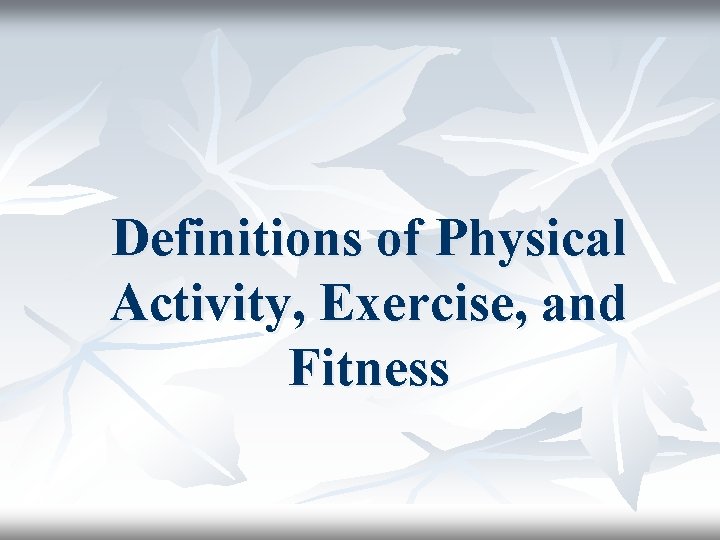 Definitions of Physical Activity, Exercise, and Fitness